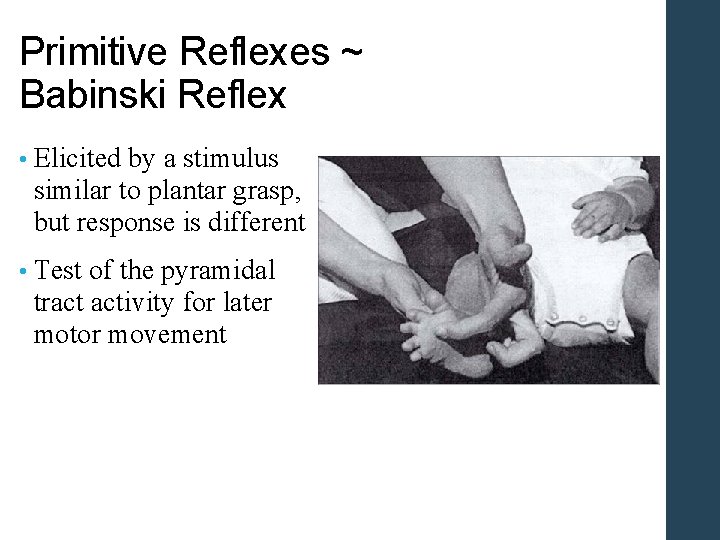 Primitive Reflexes ~ Babinski Reflex

• Elicited by a stimulus similar to plantar grasp, but response is different

• Test of the pyramidal tract activity for later motor movement